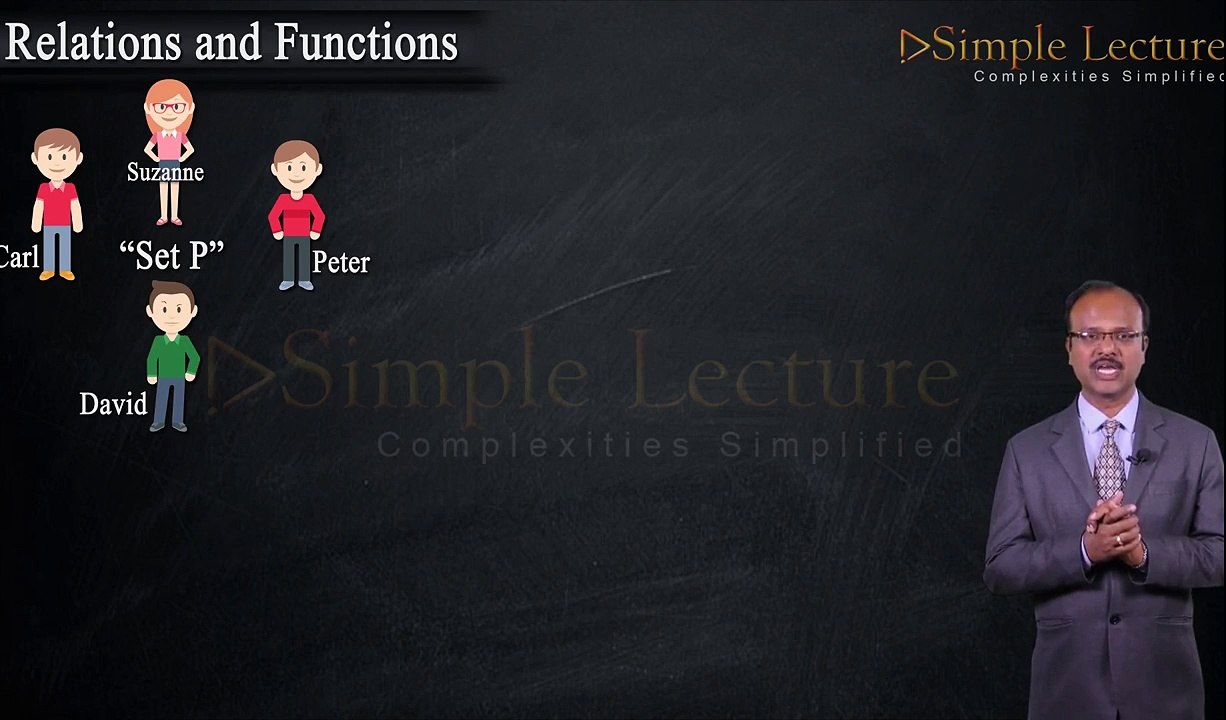 Relations and Functions

Simple Lecture
Complexities Simplified

Suzanne

Carl

"Set P"

Peter

David

Simple Lecture
Complexities Simplified